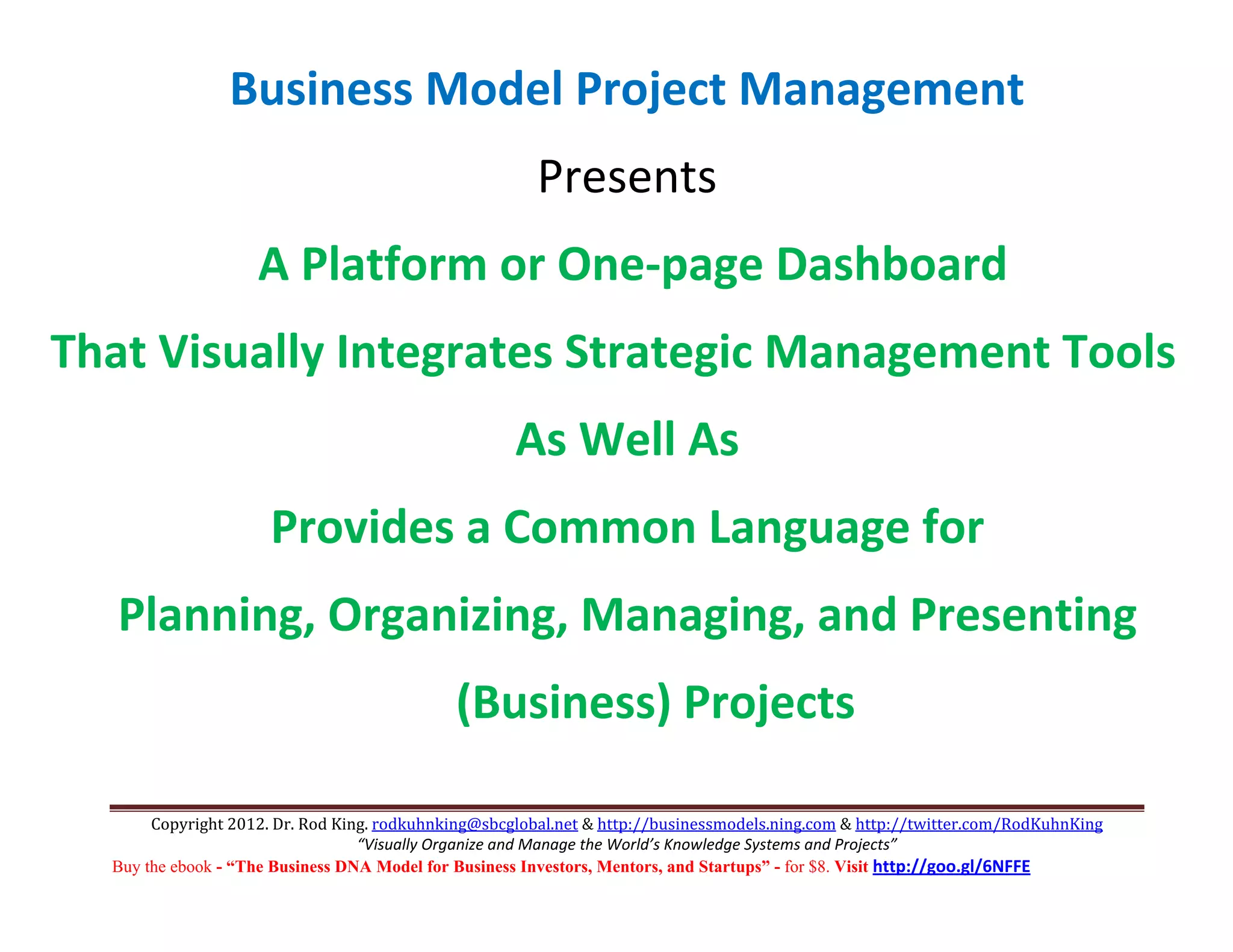 Business Model Project Management

Presents

A Platform or One-page Dashboard

That Visually Integrates Strategic Management Tools

As Well As

Provides a Common Language for

Planning, Organizing, Managing, and Presenting

(Business) Projects

Copyright 2012. Dr. Rod King. rodkuhnking@sbcglobal.net & http://businessmodels.ning.com & http://twitter.com/RodKuhnKing
"Visually Organize and Manage the World's Knowledge Systems and Projects"
Buy the ebook - "The Business DNA Model for Business Investors, Mentors, and Startups" - for $8. Visit http://goo.gl/6NFFE